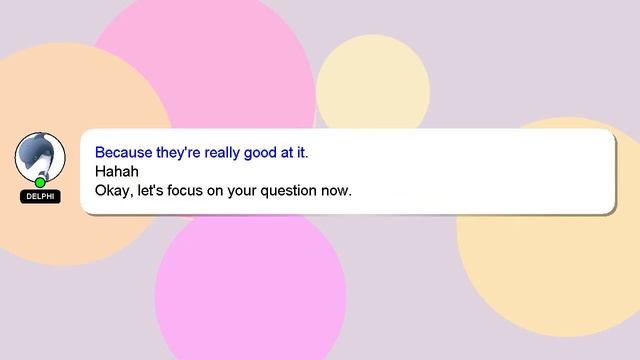 DELPHI

Because they're really good at it.
Hahah
Okay, let's focus on your question now.